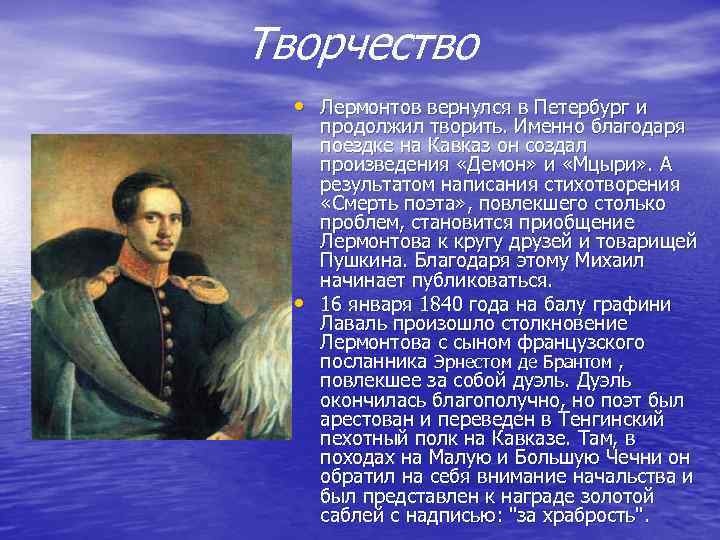 Творчество

• Лермонтов вернулся в Петербург и продолжил творить. Именно благодаря поездке на Кавказ он создал произведения «Демон» и «Мцыри». А результатом написания стихотворения «Смерть поэта», повлекшего столько проблем, становится приобщение Лермонтова к кругу друзей и товарищей Пушкина. Благодаря этому Михаил начинает публиковаться.

• 16 января 1840 года на балу графини Лаваль произошло столкновение Лермонтова с сыном французского посланника Эрнестом де Брантом , повлекшее за собой дуэль. Дуэль окончилась благополучно, но поэт был арестован и переведен в Тенгинский пехотный полк на Кавказе. Там, в походах на Малую и Большую Чечни он обратил на себя внимание начальства и был представлен к награде золотой саблей с надписью: "за храбрость".